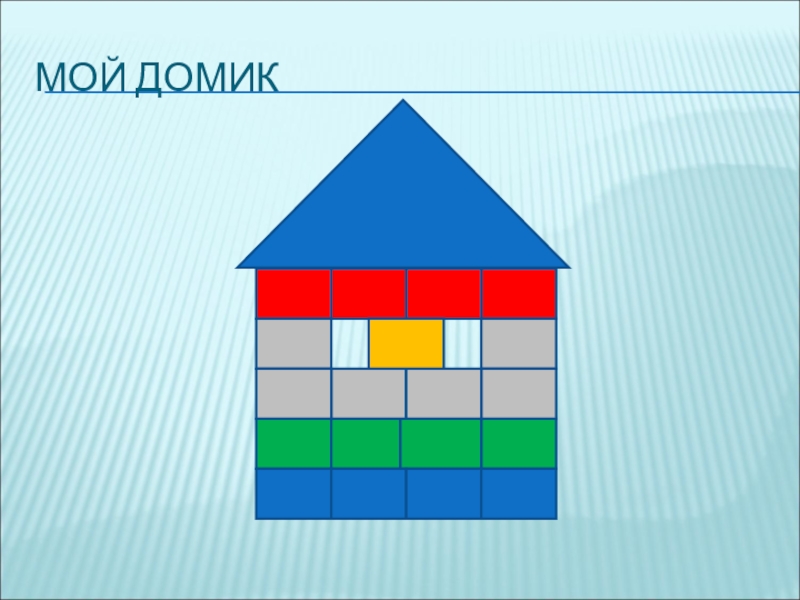 МОЙ ДОМИК